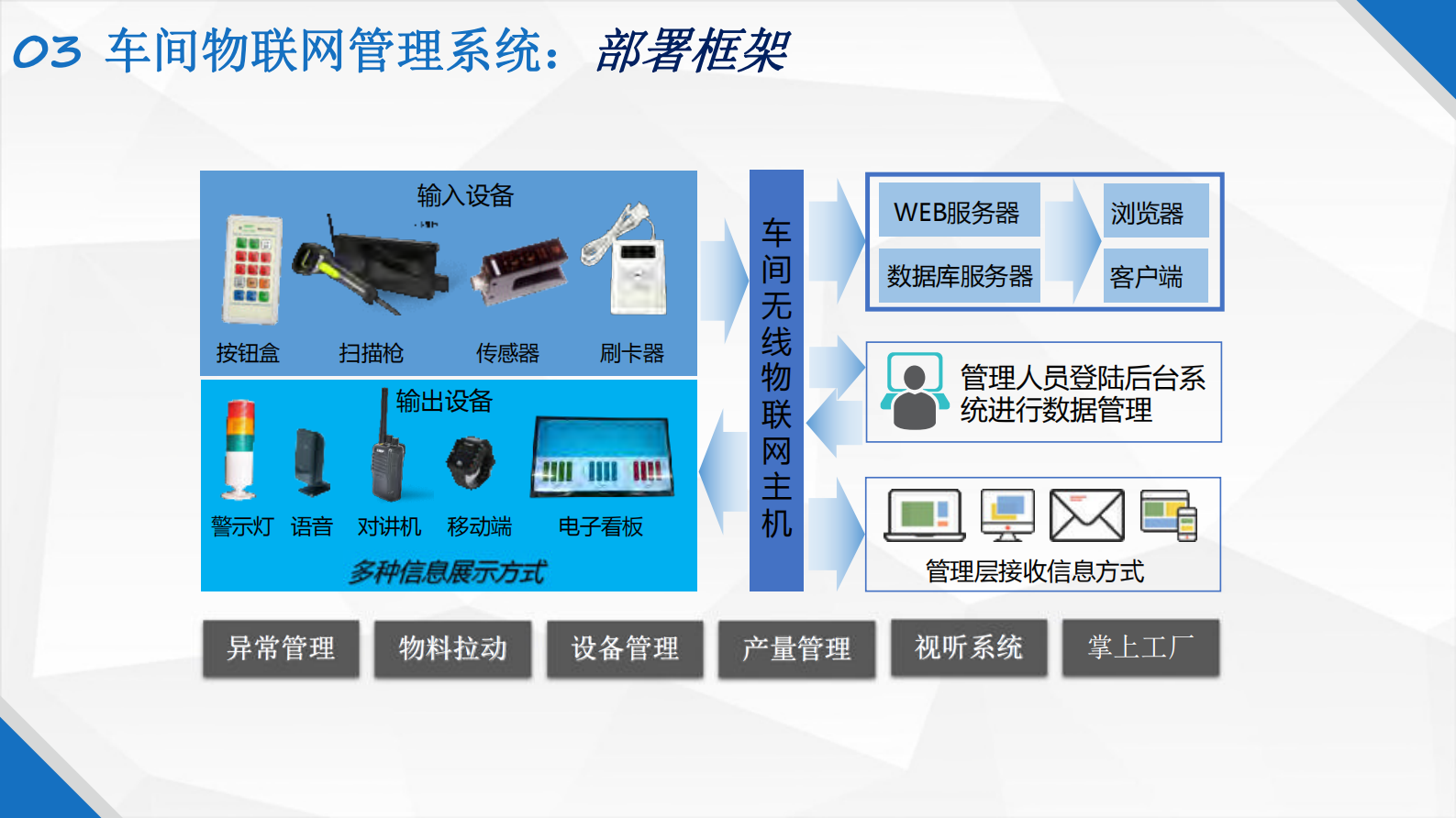 03 车间物联网管理系统：部署框架

输入设备

按钮盒 扫描枪 传感器 刷卡器

输出设备

警示灯 语音 对讲机 移动端 电子看板

多种信息展示方式

车间无线物联网主机

WEB服务器

数据库服务器

浏览器

客户端

管理人员登陆后台系统进行数据管理

管理层接收信息方式

异常管理 物料拉动 设备管理 产量管理 视听系统 掌上工厂